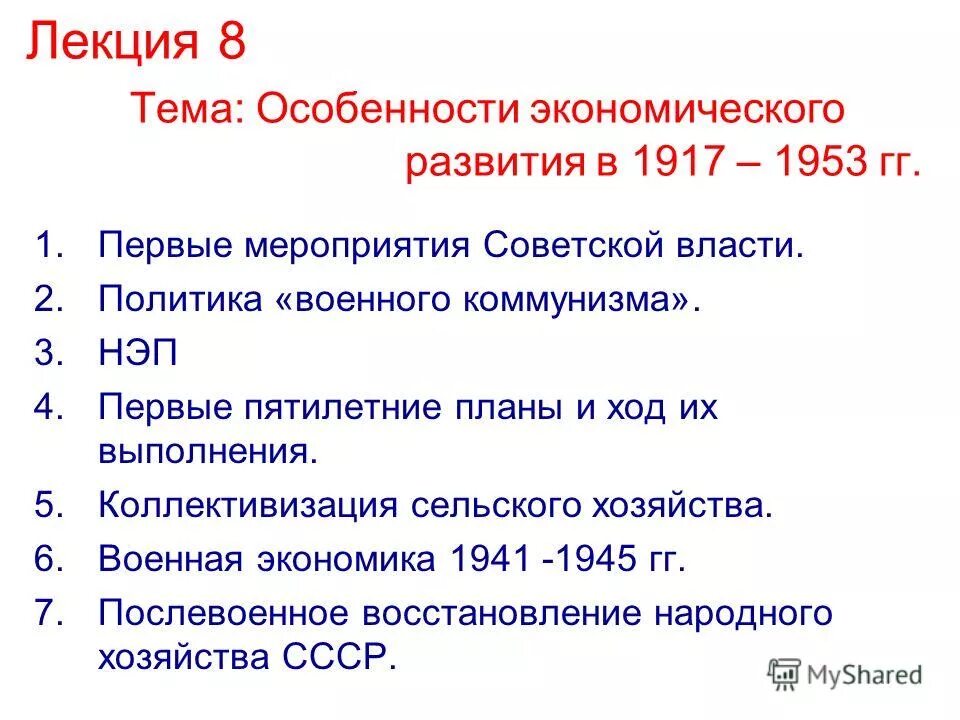 Лекция 8

Тема: Особенности экономического развития в 1917 – 1953 гг.

1. Первые мероприятия Советской власти.
2. Политика «военного коммунизма».
3. НЭП
4. Первые пятилетние планы и ход их выполнения.
5. Коллективизация сельского хозяйства.
6. Военная экономика 1941 -1945 гг.
7. Послевоенное восстановление народного хозяйства СССР.

MyShared